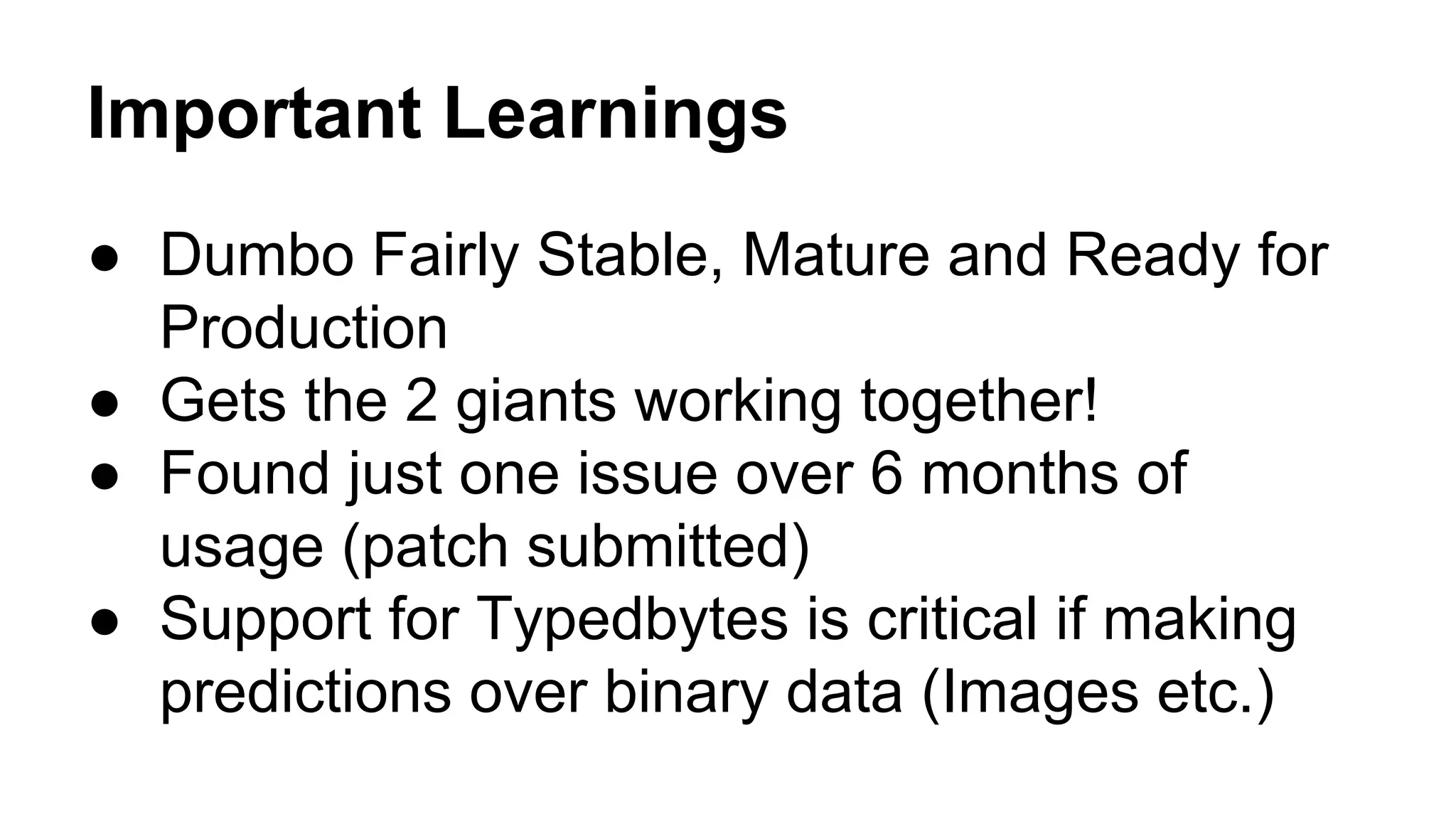 Important Learnings

● Dumbo Fairly Stable, Mature and Ready for Production
● Gets the 2 giants working together!
● Found just one issue over 6 months of usage (patch submitted)
● Support for Typedbytes is critical if making predictions over binary data (Images etc.)